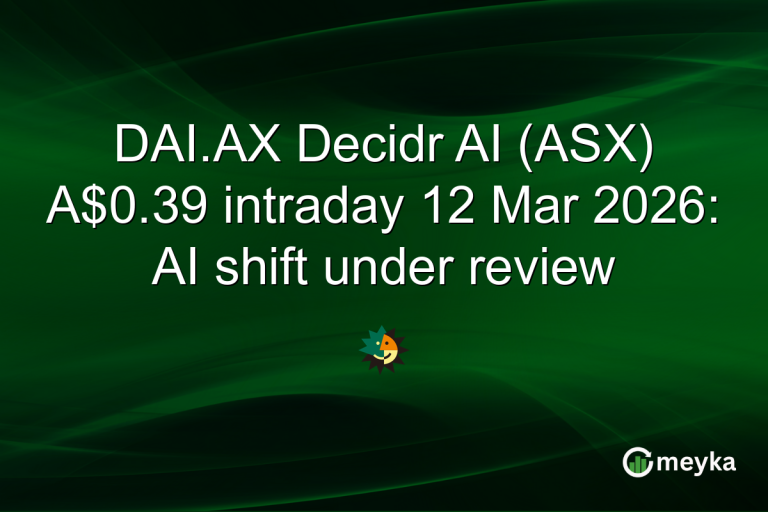 DAI.AX Decidr AI (ASX) A$0.39 intraday 12 Mar 2026: AI shift under review

meyka